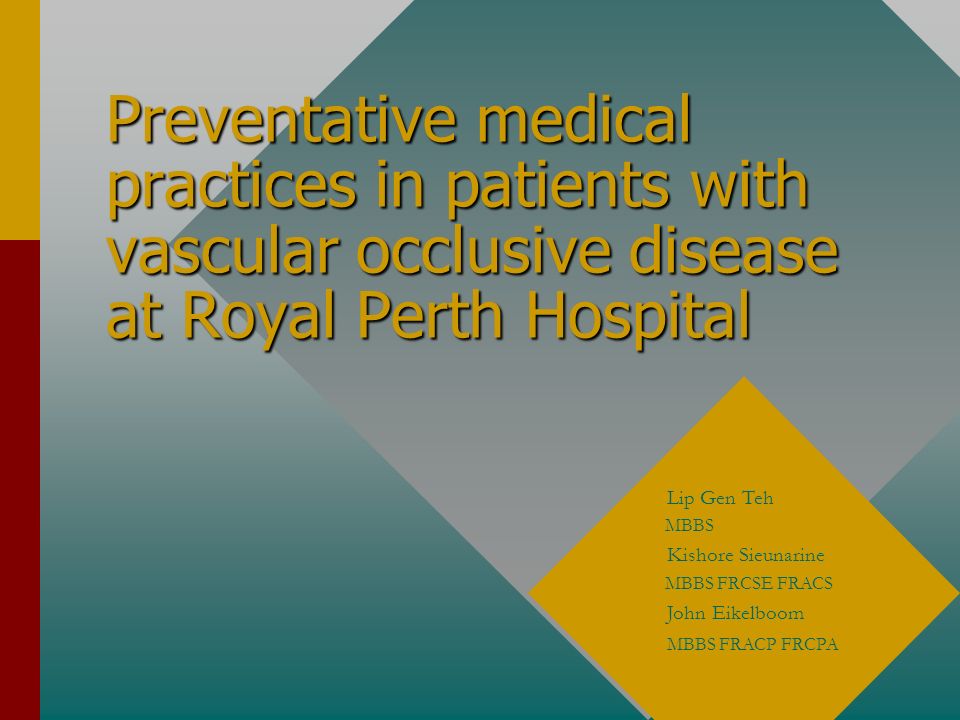 Preventative medical practices in patients with vascular occlusive disease at Royal Perth Hospital

Lip Gen Teh
MBBS
Kishore Sieunarine
MBBS FRCSE FRACS
John Eikelboom
MBBS FRACP FRCPA